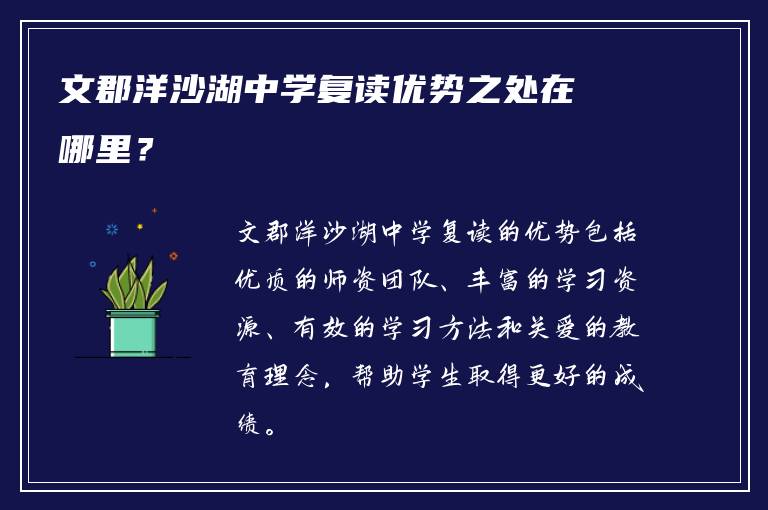 文郡洋沙湖中学复读优势之处在哪里？

文郡洋沙湖中学复读的优势包括优质的师资团队、丰富的学习资源、有效的学习方法和关爱的教育理念，帮助学生取得更好的成绩。